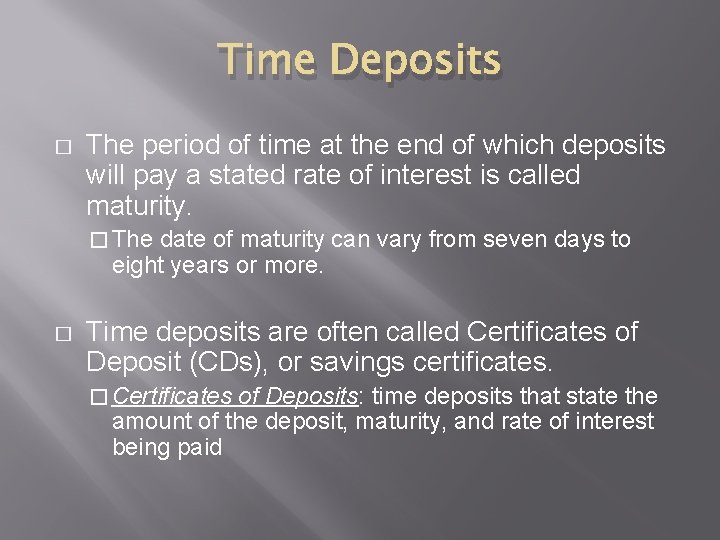 Time Deposits

□ The period of time at the end of which deposits will pay a stated rate of interest is called maturity.

□ The date of maturity can vary from seven days to eight years or more.

□ Time deposits are often called Certificates of Deposit (CDs), or savings certificates.

□ Certificates of Deposits: time deposits that state the amount of the deposit, maturity, and rate of interest being paid